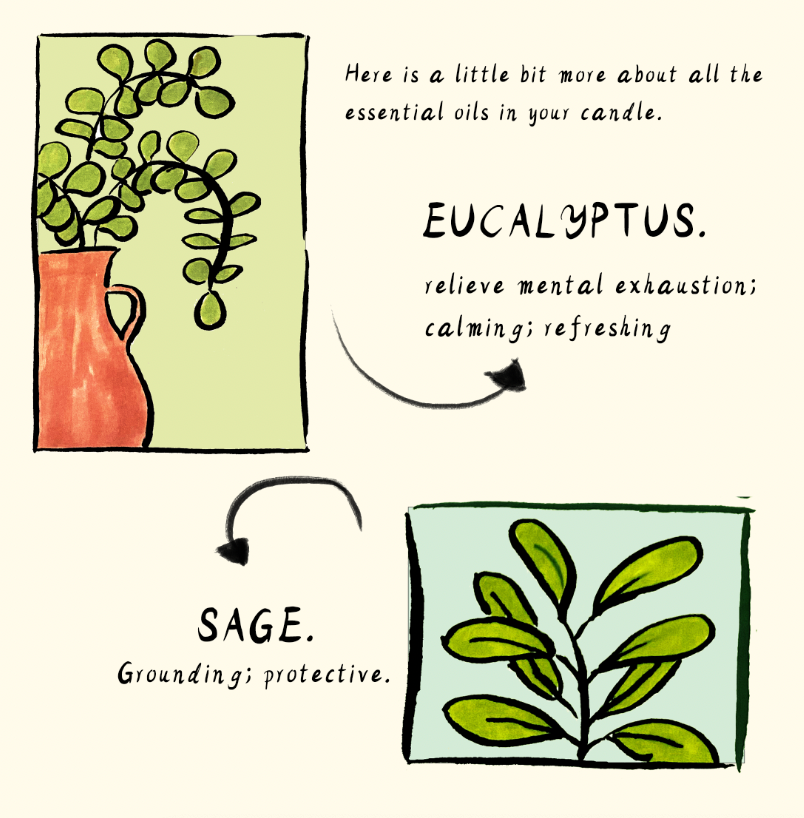 Here is a little bit more about all the essential oils in your candle.

EUCALYPTUS.

relieve mental exhaustion; calming; refreshing

SAGE.

Grounding; protective.